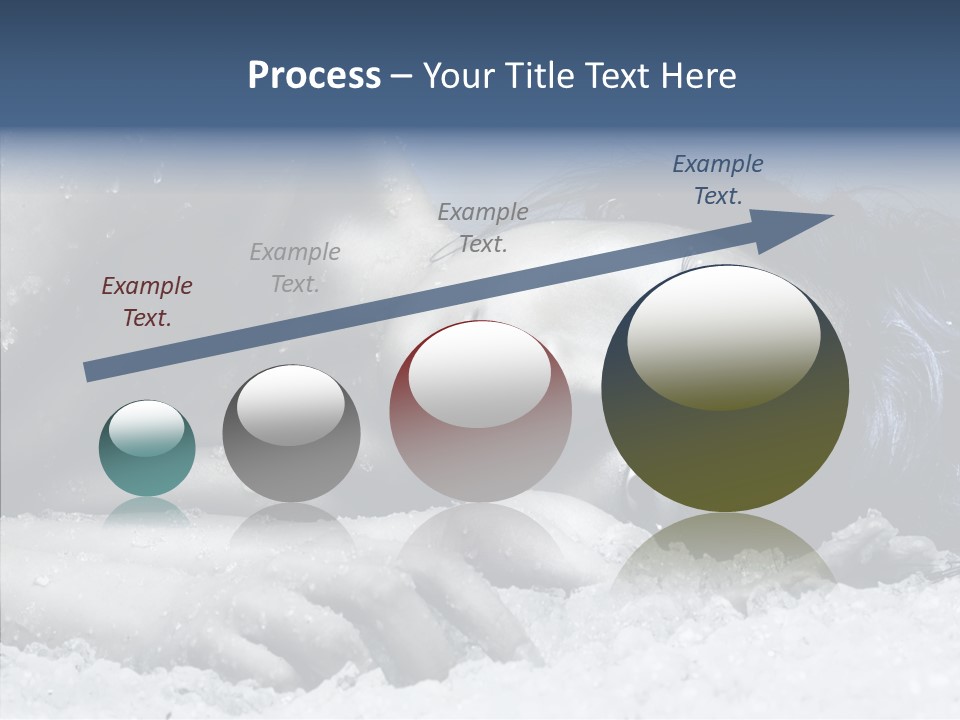 Process – Your Title Text Here

Example Text.

Example Text.

Example Text.

Example Text.